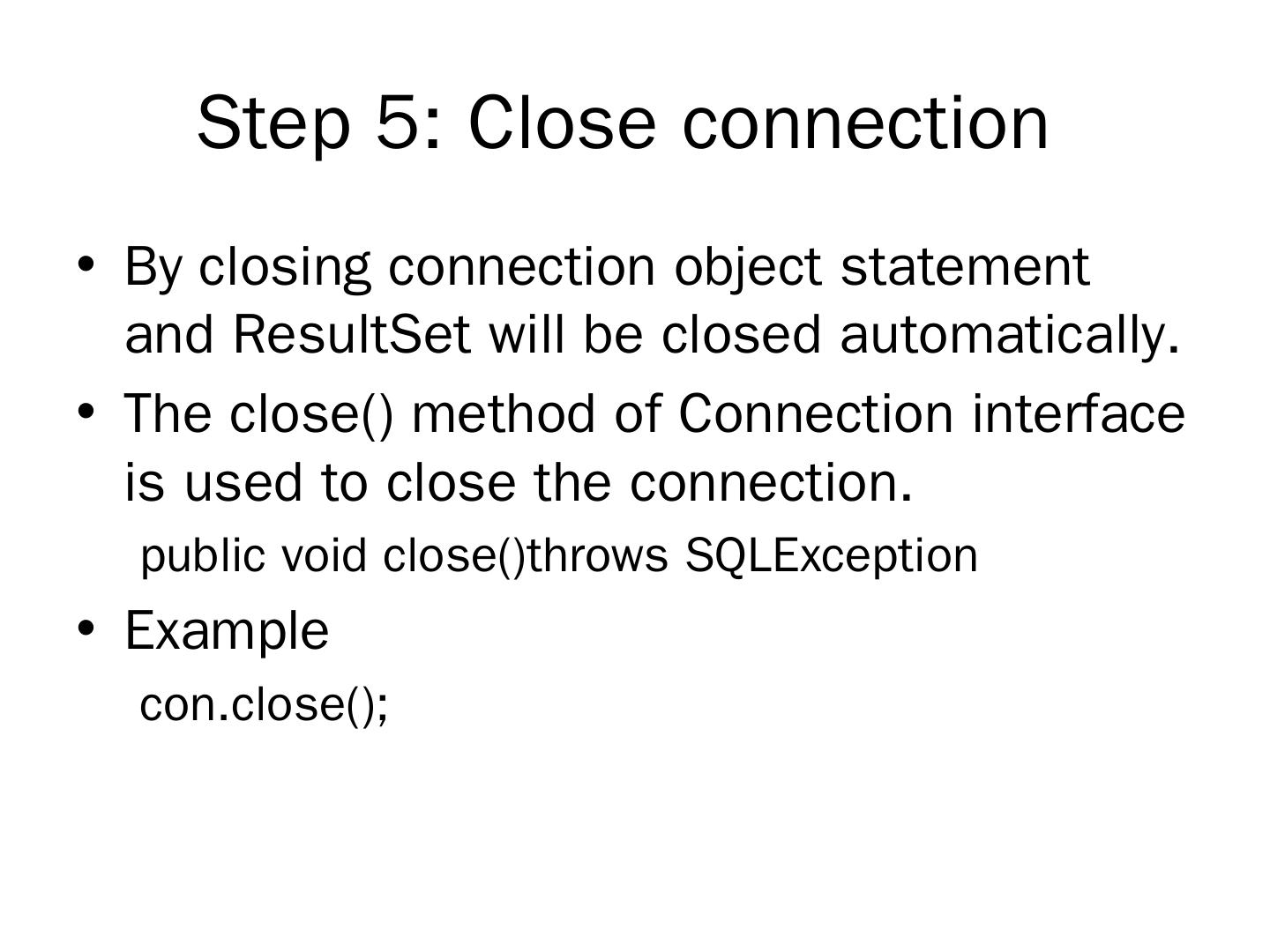 Step 5: Close connection

• By closing connection object statement and ResultSet will be closed automatically.

• The close() method of Connection interface is used to close the connection.

public void close()throws SQLException

• Example

con.close();